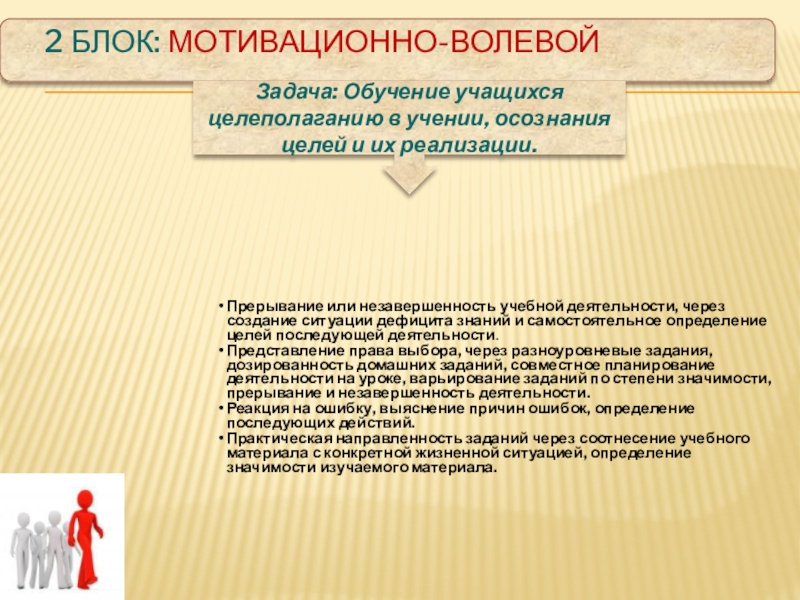 2 БЛОК: МОТИВАЦИОННО-ВОЛЕВОЙ

Задача: Обучение учащихся целеполаганию в учении, осознания целей и их реализации.

• Прерывание или незавершенность учебной деятельности, через создание ситуации дефицита знаний и самостоятельное определение целей последующей деятельности.
• Представление права выбора, через разноуровневые задания, дозированность домашних заданий, совместное планирование деятельности на уроке, варьирование заданий по степени значимости, прерывание и незавершенность деятельности.
• Реакция на ошибку, выяснение причин ошибок, определение последующих действий.
• Практическая направленность заданий через соотнесение учебного материала с конкретной жизненной ситуацией, определение значимости изучаемого материала.